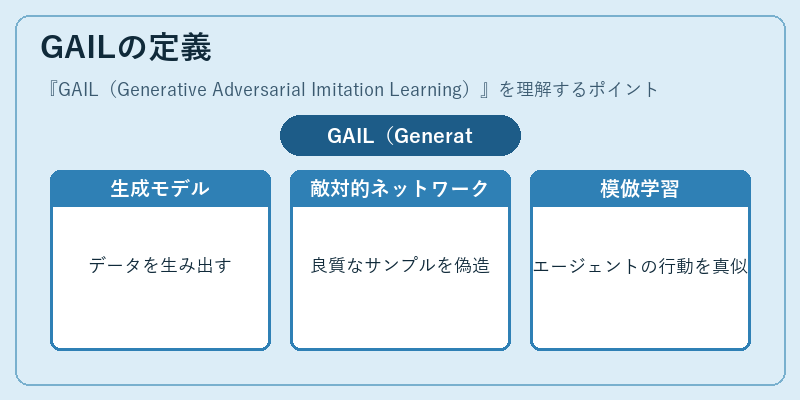 GAILの定義

『GAIL（Generative Adversarial Imitation Learning）』を理解するポイント

GAIL（Generat

生成モデル

データを生み出す

敵対的ネットワーク

良質なサンプルを偽造

模倣学習

エージェントの行動を真似